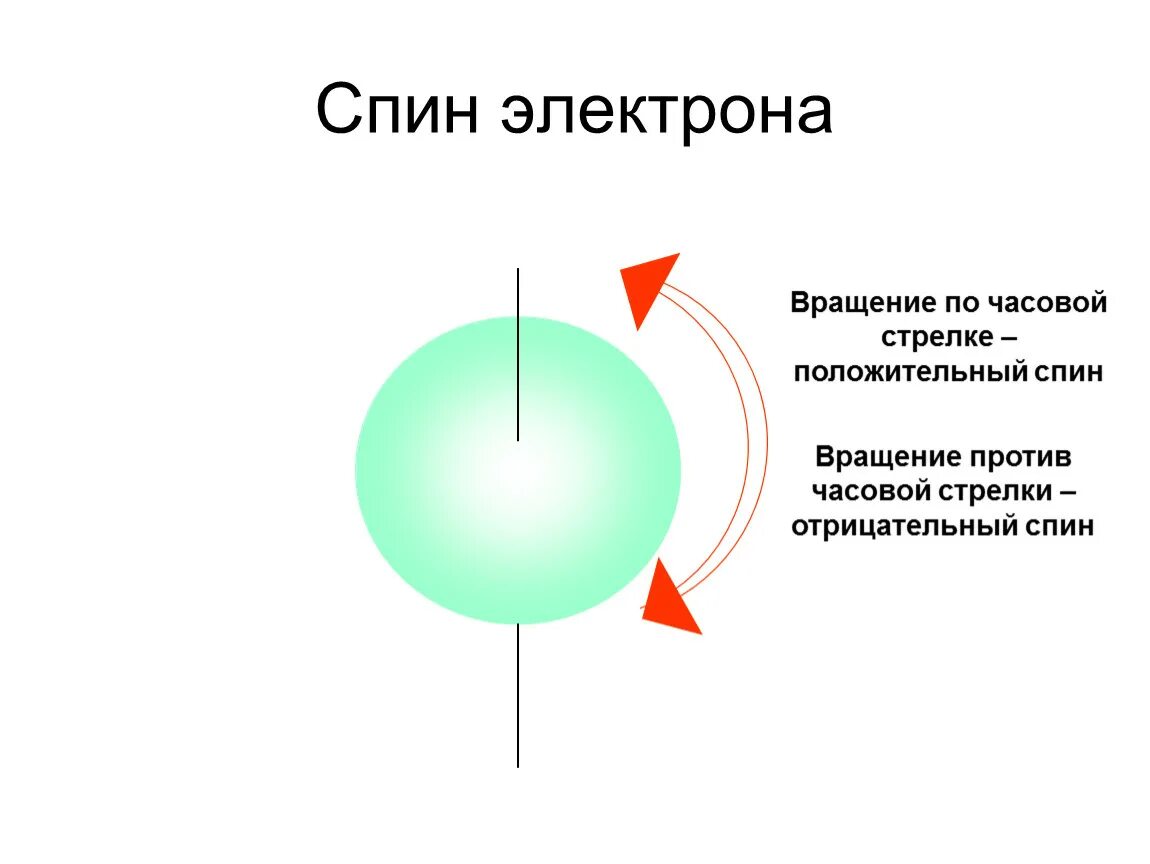 Спин электрона

Вращение по часовой стрелке – положительный спин

Вращение против часовой стрелки – отрицательный спин